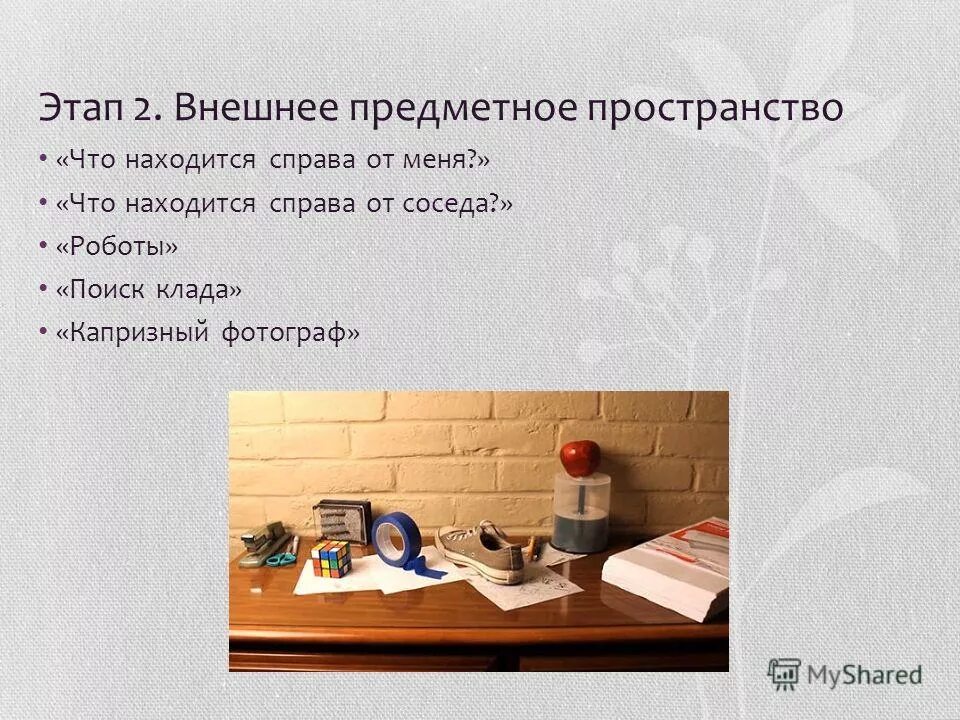 Этап 2. Внешнее предметное пространство

• «Что находится справа от меня?»
• «Что находится справа от соседа?»
• «Роботы»
• «Поиск клада»
• «Капризный фотограф»

MyShared